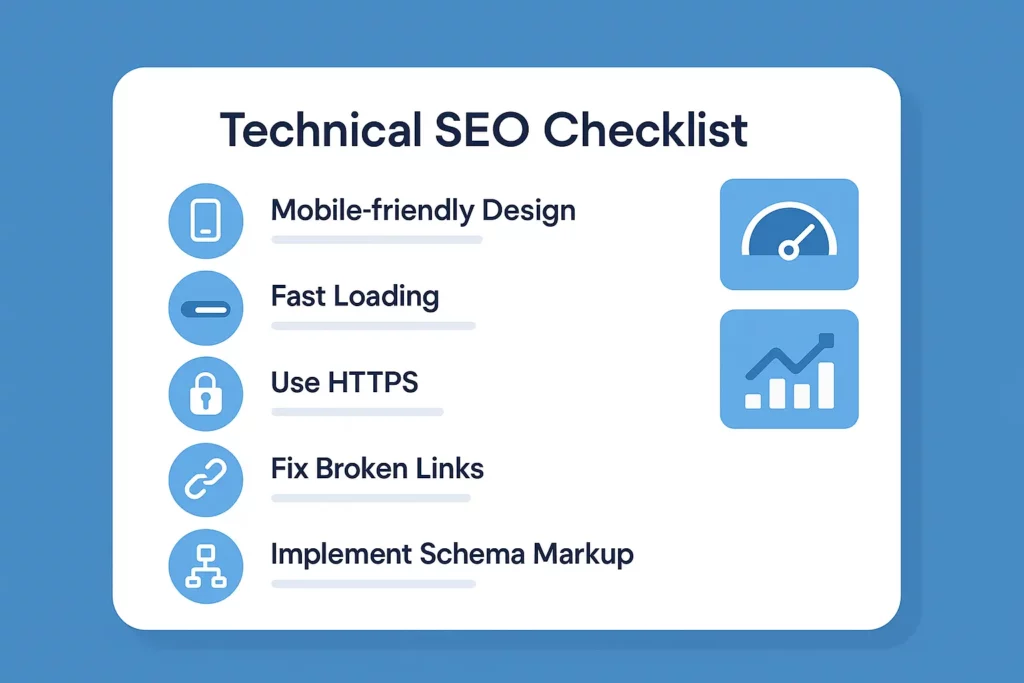 Technical SEO Checklist

Mobile-friendly Design

Fast Loading

Use HTTPS

Fix Broken Links

Implement Schema Markup